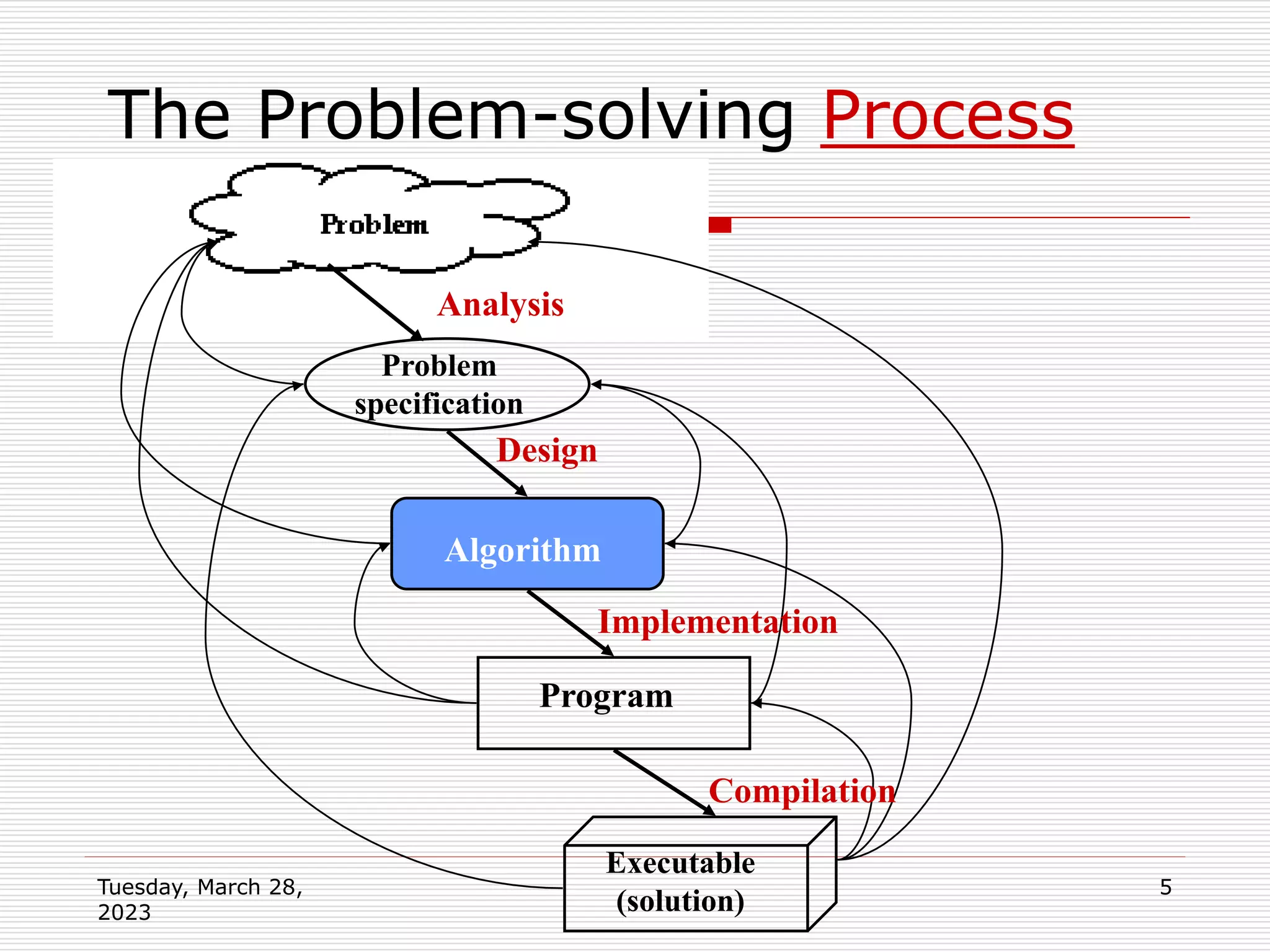 The Problem-solving Process

Problem

Analysis

Problem specification

Design

Algorithm

Implementation

Program

Compilation

Executable (solution)

Tuesday, March 28, 2023

5